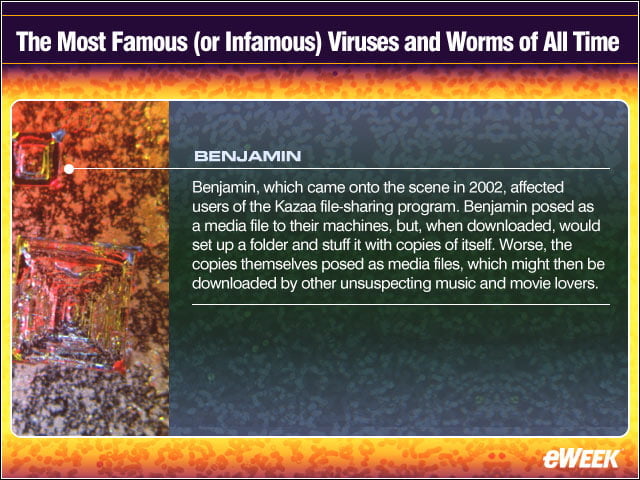 The Most Famous (or Infamous) Viruses and Worms of All Time

BENJAMIN

Benjamin, which came onto the scene in 2002, affected users of the Kazaa file-sharing program. Benjamin posed as a media file to their machines, but, when downloaded, would set up a folder and stuff it with copies of itself. Worse, the copies themselves posed as media files, which might then be downloaded by other unsuspecting music and movie lovers.

eWEEK